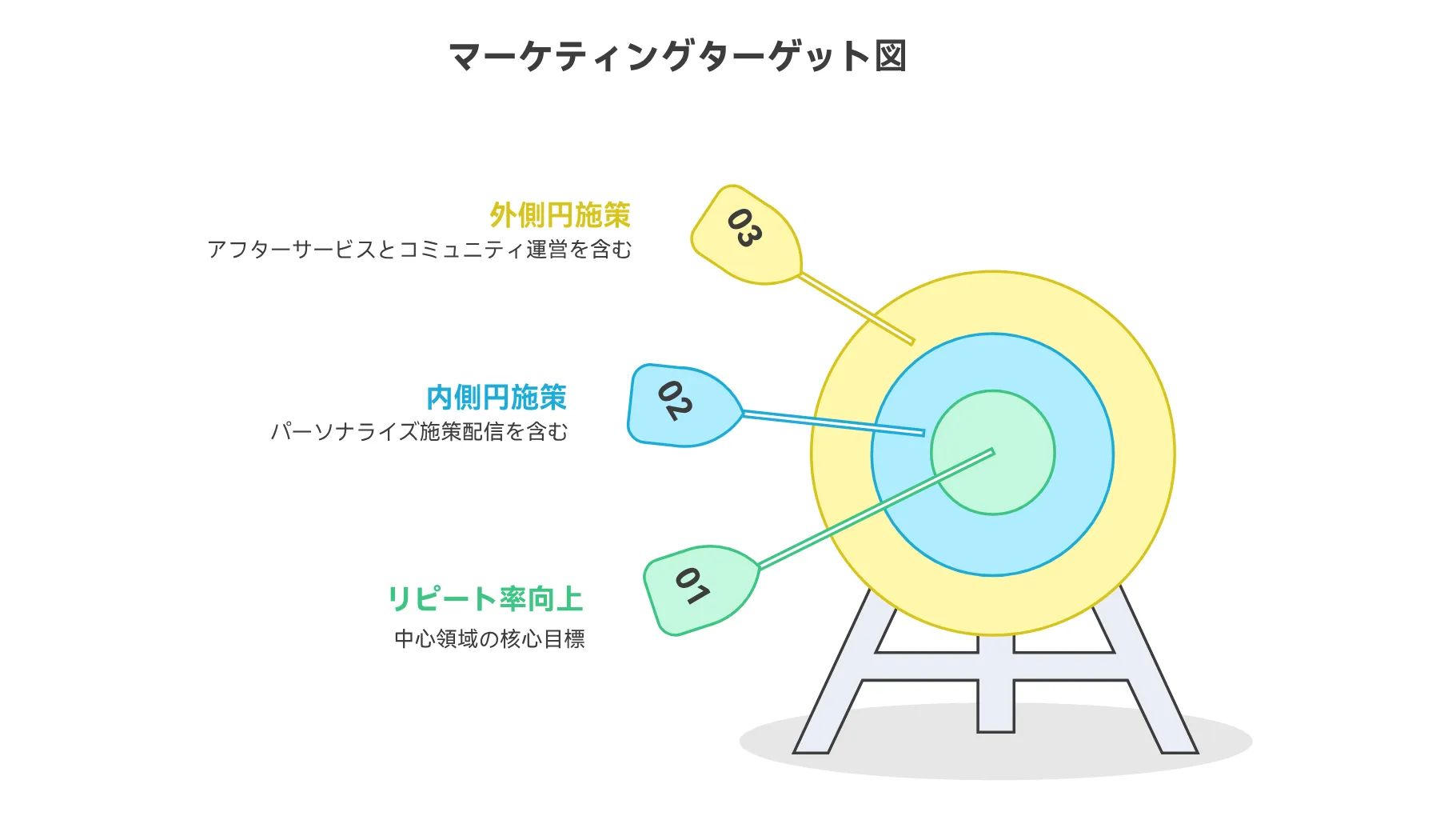 マーケティングターゲット図

外側円施策
アフターサービスとコミュニティ運営を含む

03

内側円施策
パーソナライズ施策配信を含む

02

リピート率向上
中心領域の核心目標

01